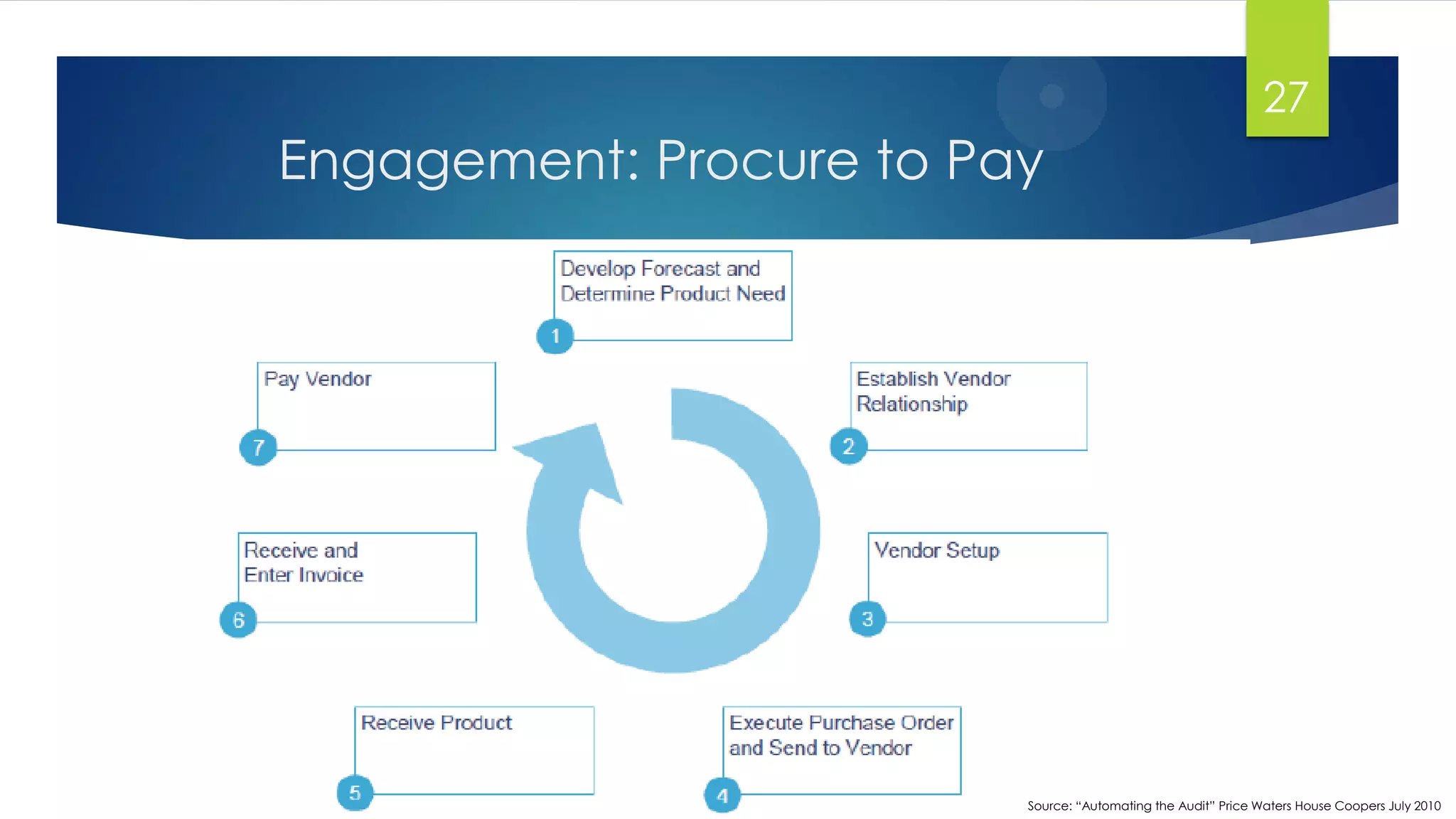 27

Engagement: Procure to Pay

Develop Forecast and Determine Product Need
1

Establish Vendor Relationship
2

Vendor Setup
3

Execute Purchase Order and Send to Vendor
4

Receive Product
5

Receive and Enter Invoice
6

Pay Vendor
7

Source: "Automating the Audit" Price Waters House Coopers July 2010